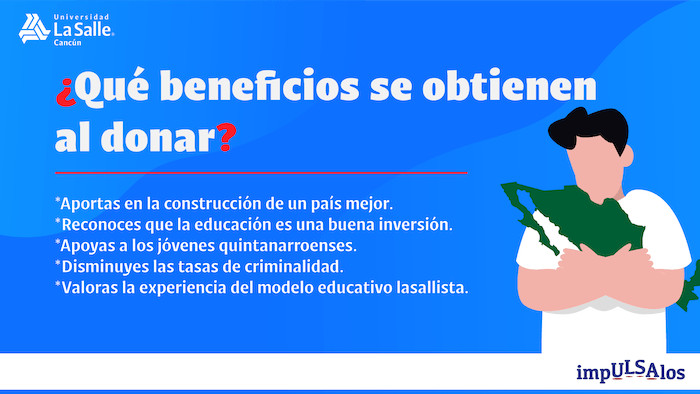 Universidad
La Salle
Cancún

¿Qué beneficios se obtienen al donar?

*Aportas en la construcción de un país mejor.
*Reconoces que la educación es una buena inversión.
*Apoyas a los jóvenes quintanarroenses.
*Disminuyes las tasas de criminalidad.
*Valoras la experiencia del modelo educativo lasallista.

impULSAlos